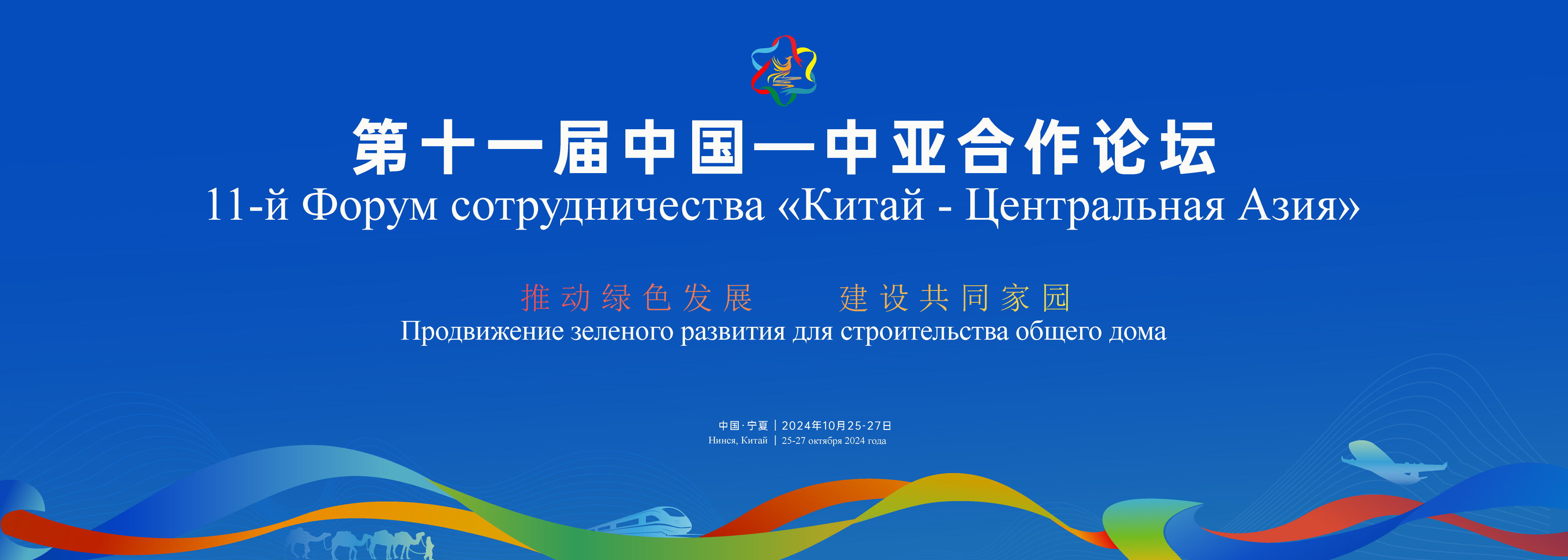 第十一届中国—中亚合作论坛
11-й Форум сотрудничества «Китай - Центральная Азия»

推动绿色发展　　建设共同家园
Продвижение зеленого развития для строительства общего дома

中国·宁夏 | 2024年10月25-27日
Нинся, Китай | 25-27 октября 2024 года